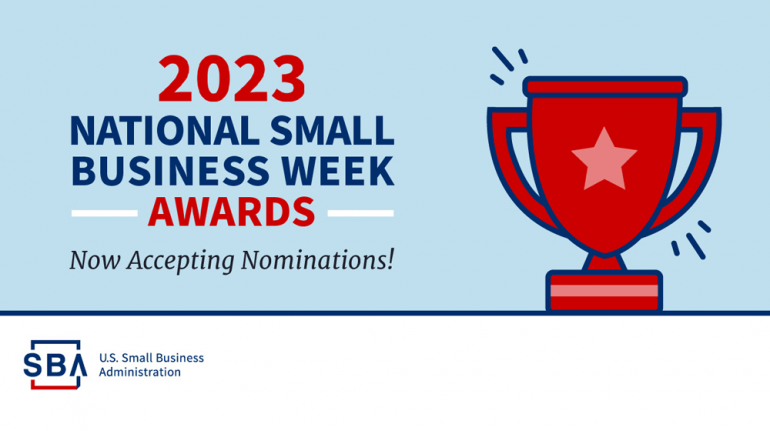 2023
NATIONAL SMALL BUSINESS WEEK
AWARDS

Now Accepting Nominations!

SBA
U.S. Small Business Administration